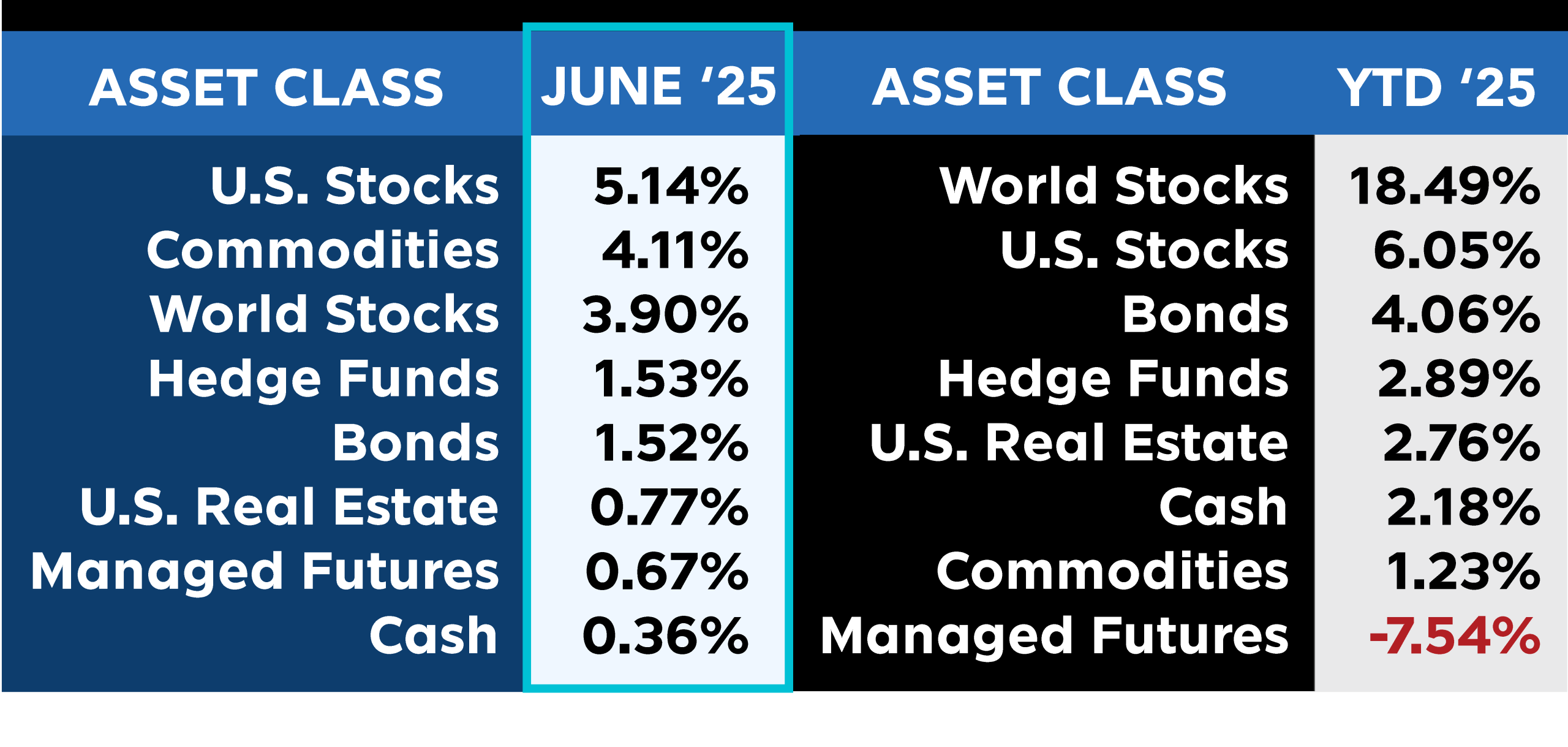 | ASSET CLASS | JUNE ‘25 | ASSET CLASS | YTD ‘25 |
|---|---|---|---|
| U.S. Stocks | 5.14% | World Stocks | 18.49% |
| Commodities | 4.11% | U.S. Stocks | 6.05% |
| World Stocks | 3.90% | Bonds | 4.06% |
| Hedge Funds | 1.53% | Hedge Funds | 2.89% |
| Bonds | 1.52% | U.S. Real Estate | 2.76% |
| U.S. Real Estate | 0.77% | Cash | 2.18% |
| Managed Futures | 0.67% | Commodities | 1.23% |
| Cash | 0.36% | Managed Futures | -7.54% |